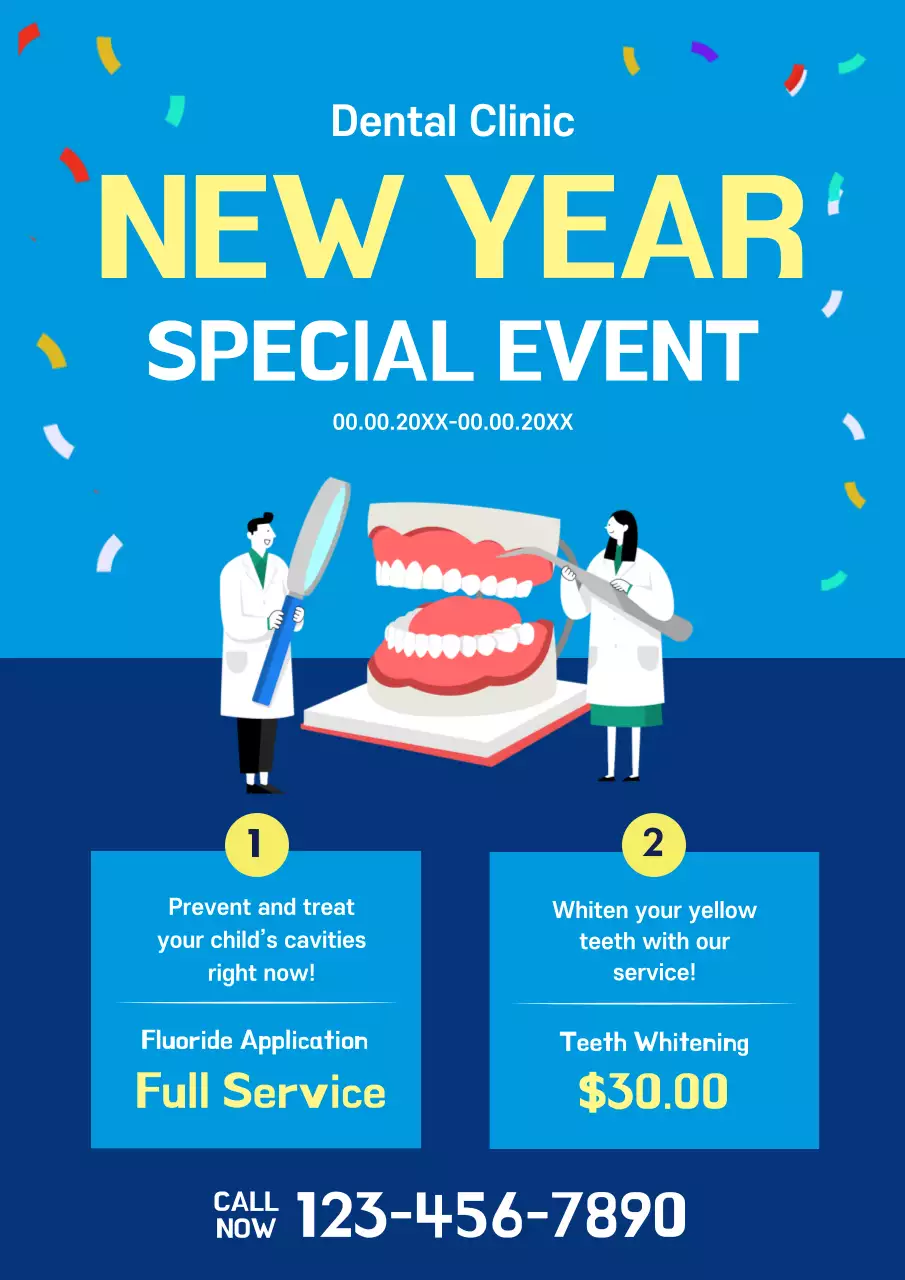 Dental Clinic

NEW YEAR

SPECIAL EVENT

00.00.20XX-00.00.20XX

1

Prevent and treat your child's cavities right now!

Fluoride Application

Full Service

2

Whiten your yellow teeth with our service!

Teeth Whitening

$30.00

CALL NOW 123-456-7890